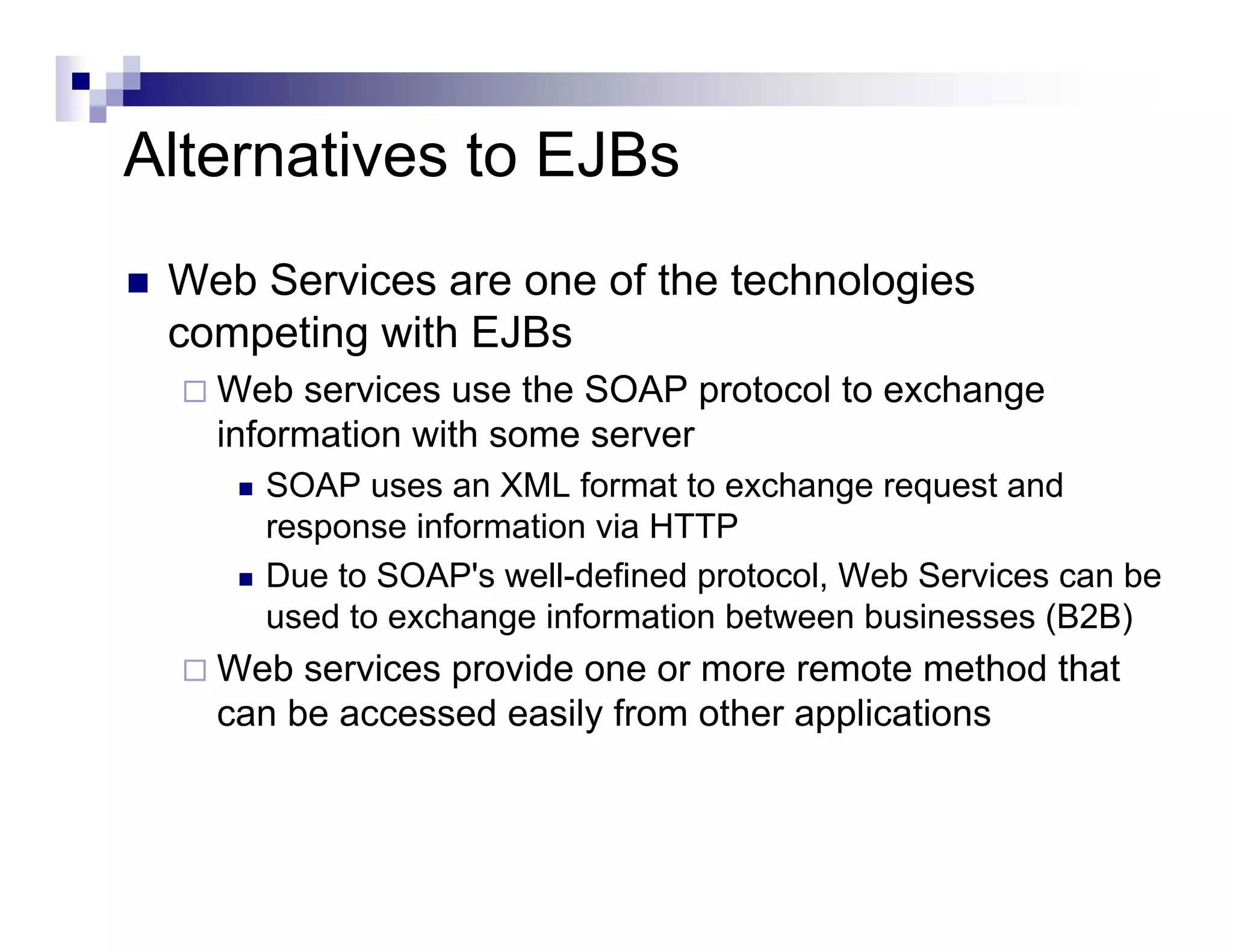 Alternatives to EJBs

- Web Services are one of the technologies competing with EJBs
  - Web services use the SOAP protocol to exchange information with some server
    - SOAP uses an XML format to exchange request and response information via HTTP
    - Due to SOAP's well-defined protocol, Web Services can be used to exchange information between businesses (B2B)
  - Web services provide one or more remote method that can be accessed easily from other applications